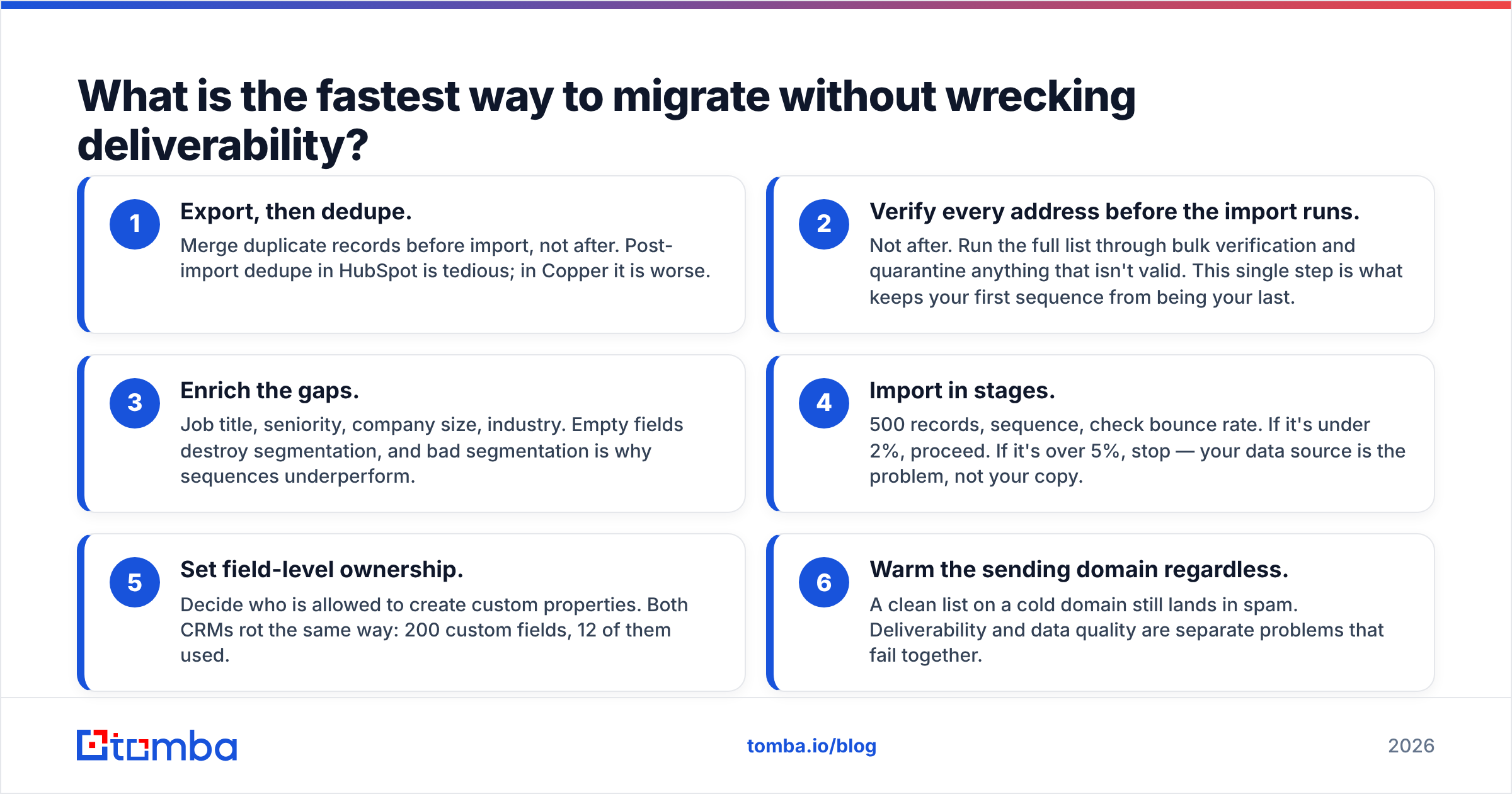 What is the fastest way to migrate without wrecking deliverability?

1
Export, then dedupe.
Merge duplicate records before import, not after. Post-import dedupe in HubSpot is tedious; in Copper it is worse.

2
Verify every address before the import runs.
Not after. Run the full list through bulk verification and quarantine anything that isn't valid. This single step is what keeps your first sequence from being your last.

3
Enrich the gaps.
Job title, seniority, company size, industry. Empty fields destroy segmentation, and bad segmentation is why sequences underperform.

4
Import in stages.
500 records, sequence, check bounce rate. If it's under 2%, proceed. If it's over 5%, stop — your data source is the problem, not your copy.

5
Set field-level ownership.
Decide who is allowed to create custom properties. Both CRMs rot the same way: 200 custom fields, 12 of them used.

6
Warm the sending domain regardless.
A clean list on a cold domain still lands in spam. Deliverability and data quality are separate problems that fail together.

tomba
tomba.io/blog
2026